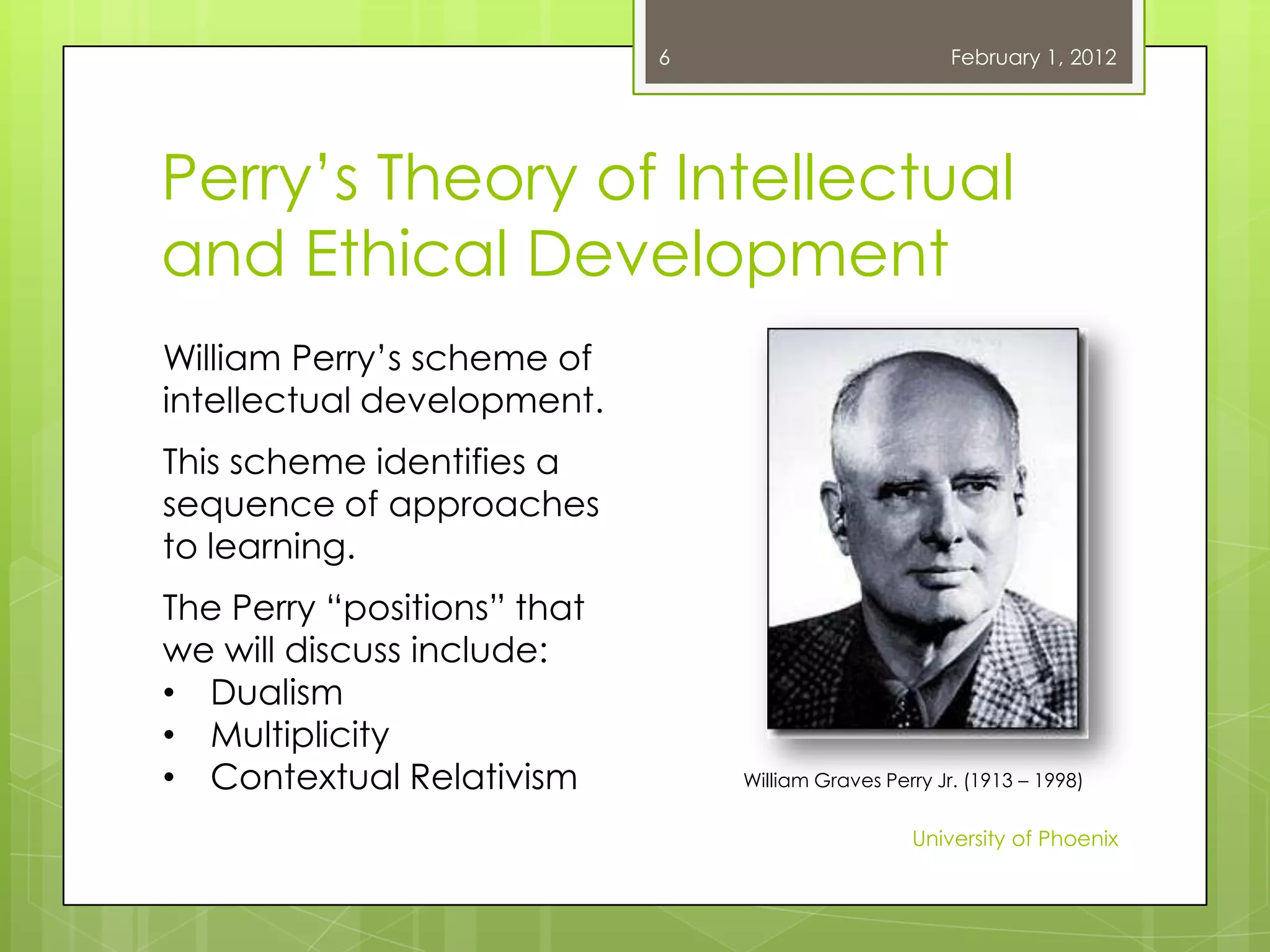 6

February 1, 2012

Perry’s Theory of Intellectual and Ethical Development

William Perry’s scheme of intellectual development.

This scheme identifies a sequence of approaches to learning.

The Perry “positions” that we will discuss include:
• Dualism
• Multiplicity
• Contextual Relativism

William Graves Perry Jr. (1913 – 1998)

University of Phoenix